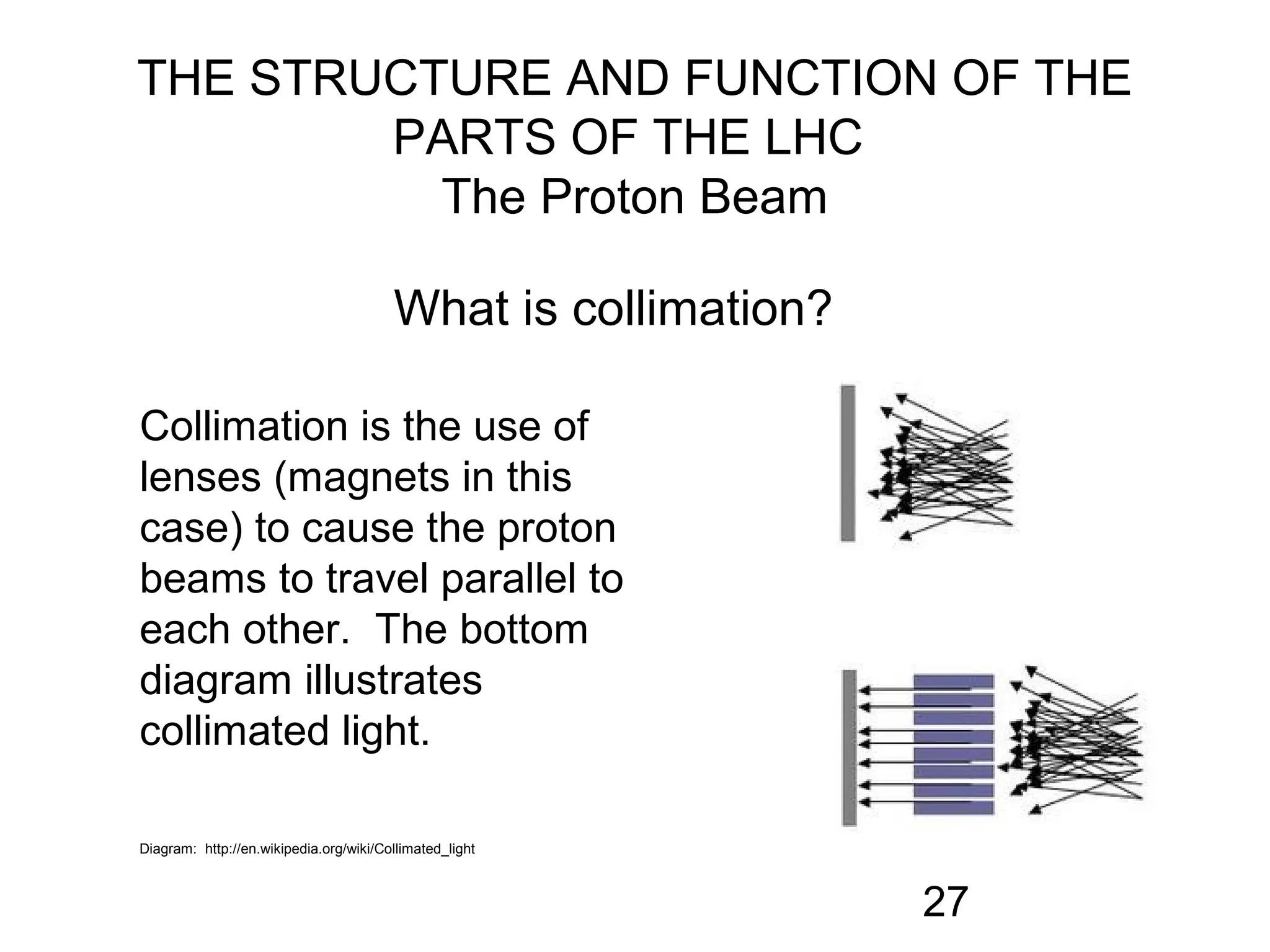 THE STRUCTURE AND FUNCTION OF THE PARTS OF THE LHC
The Proton Beam

What is collimation?

Collimation is the use of lenses (magnets in this case) to cause the proton beams to travel parallel to each other.  The bottom diagram illustrates collimated light.

Diagram:  http://en.wikipedia.org/wiki/Collimated_light

27